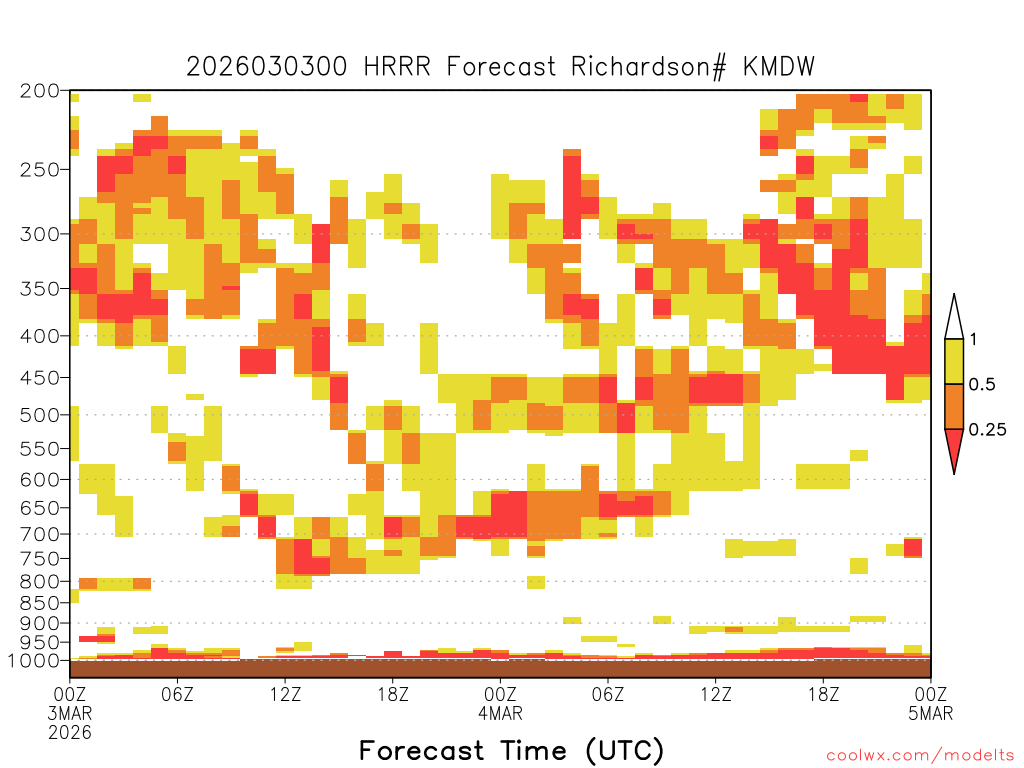 2026030300 HRRR Forecast Richardson# KMDW

200
250
300
350
400
450
500
550
600
650
700
750
800
850
900
950
1000

1
0.5
0.25

00Z 3MAR 2026
06Z
12Z
18Z
00Z 4MAR
06Z
12Z
18Z
00Z 5MAR

Forecast Time (UTC)

coolwx.com/modelts